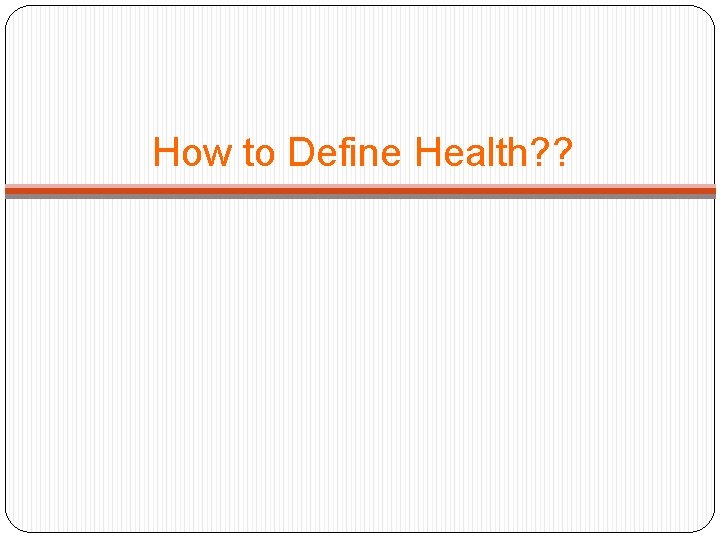 How to Define Health??